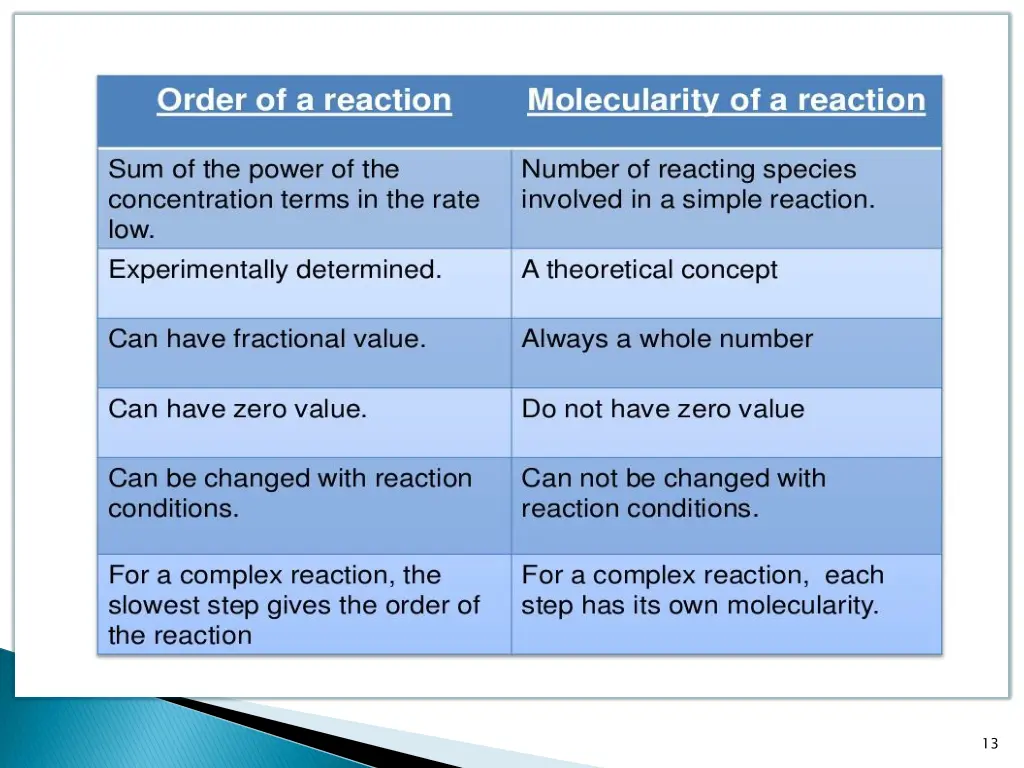 | Order of a reaction | Molecularity of a reaction |
|---|---|
| Sum of the power of the concentration terms in the rate low. | Number of reacting species involved in a simple reaction. |
| Experimentally determined. | A theoretical concept |
| Can have fractional value. | Always a whole number |
| Can have zero value. | Do not have zero value |
| Can be changed with reaction conditions. | Can not be changed with reaction conditions. |
| For a complex reaction, the slowest step gives the order of the reaction | For a complex reaction, each step has its own molecularity. |

13